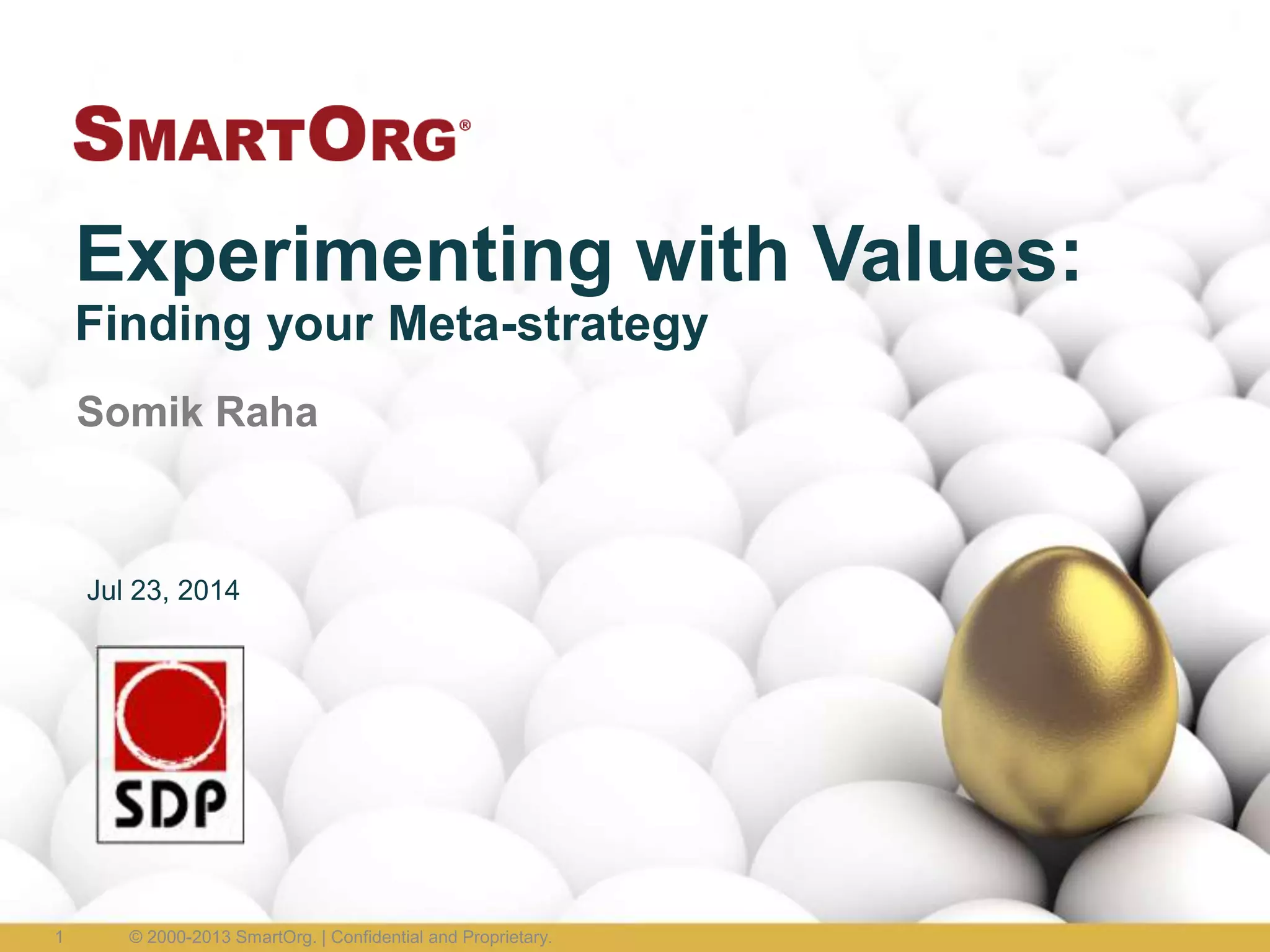 SMARTORG®

Experimenting with Values:
Finding your Meta-strategy

Somik Raha

Jul 23, 2014

SDP

1 © 2000-2013 SmartOrg. | Confidential and Proprietary.